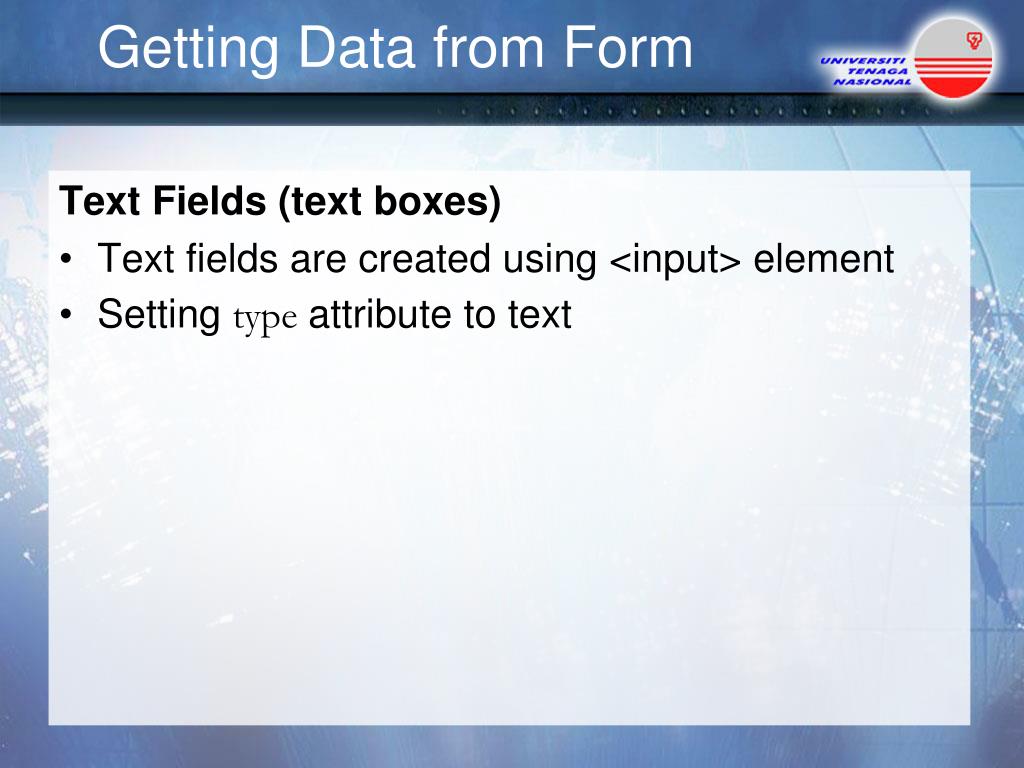 Getting Data from Form

UNIVERSITI TENAGA NASIONAL

Text Fields (text boxes)

• Text fields are created using <input> element
• Setting type attribute to text